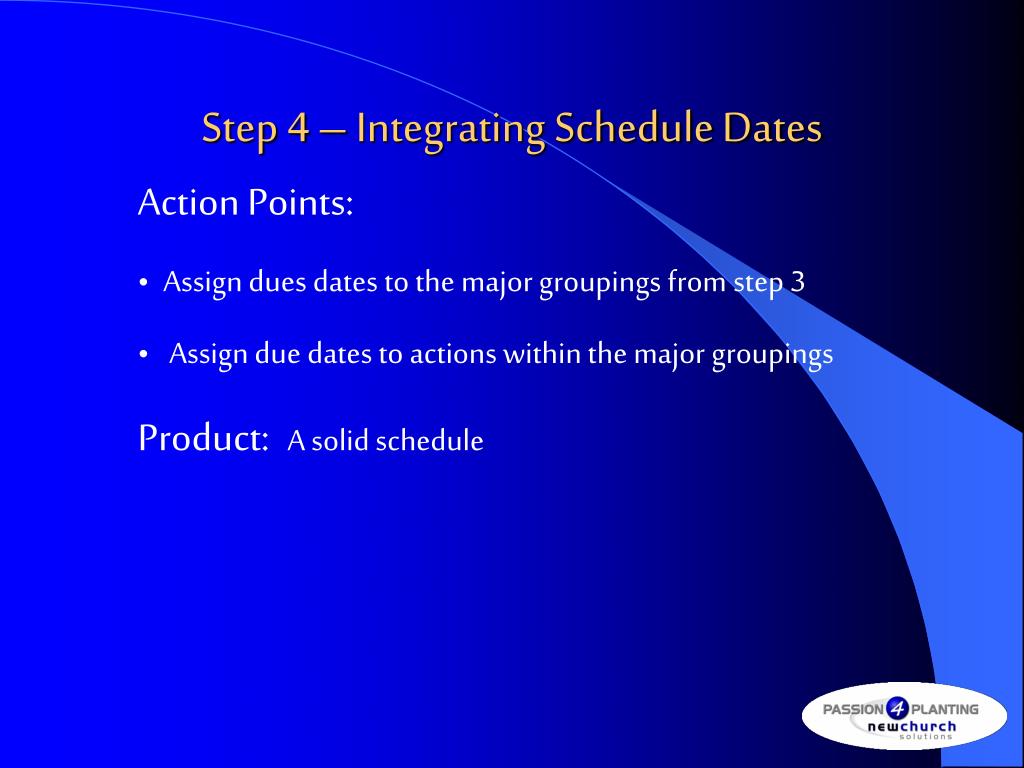 Step 4 – Integrating Schedule Dates

Action Points:

• Assign dues dates to the major groupings from step 3

• Assign due dates to actions within the major groupings

Product: A solid schedule

PASSION 4 PLANTING
newchurch
solutions